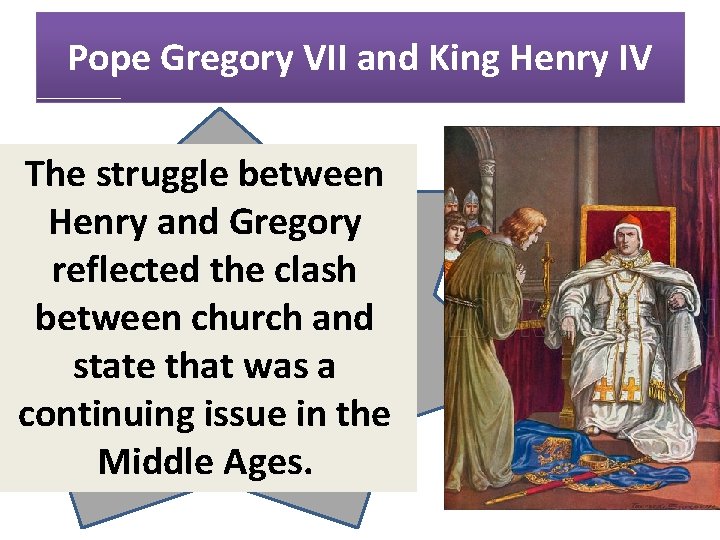 Pope Gregory VII and King Henry IV

The struggle between Henry and Gregory reflected the clash between church and state that was a continuing issue in the Middle Ages.